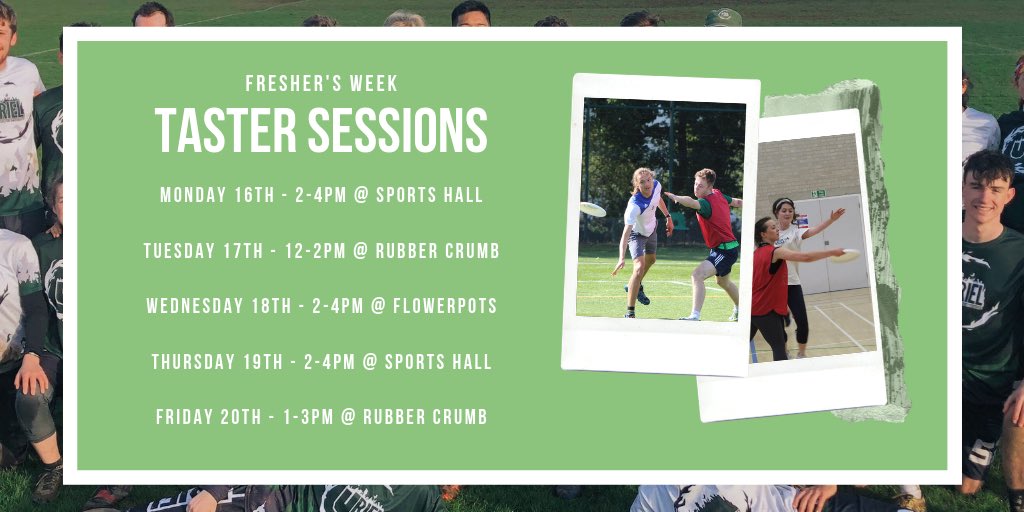 FRESHER'S WEEK
TASTER SESSIONS

MONDAY 16TH - 2-4PM @ SPORTS HALL

TUESDAY 17TH - 12-2PM @ RUBBER CRUMB

WEDNESDAY 18TH - 2-4PM @ FLOWERPOTS

THURSDAY 19TH - 2-4PM @ SPORTS HALL

FRIDAY 20TH - 1-3PM @ RUBBER CRUMB